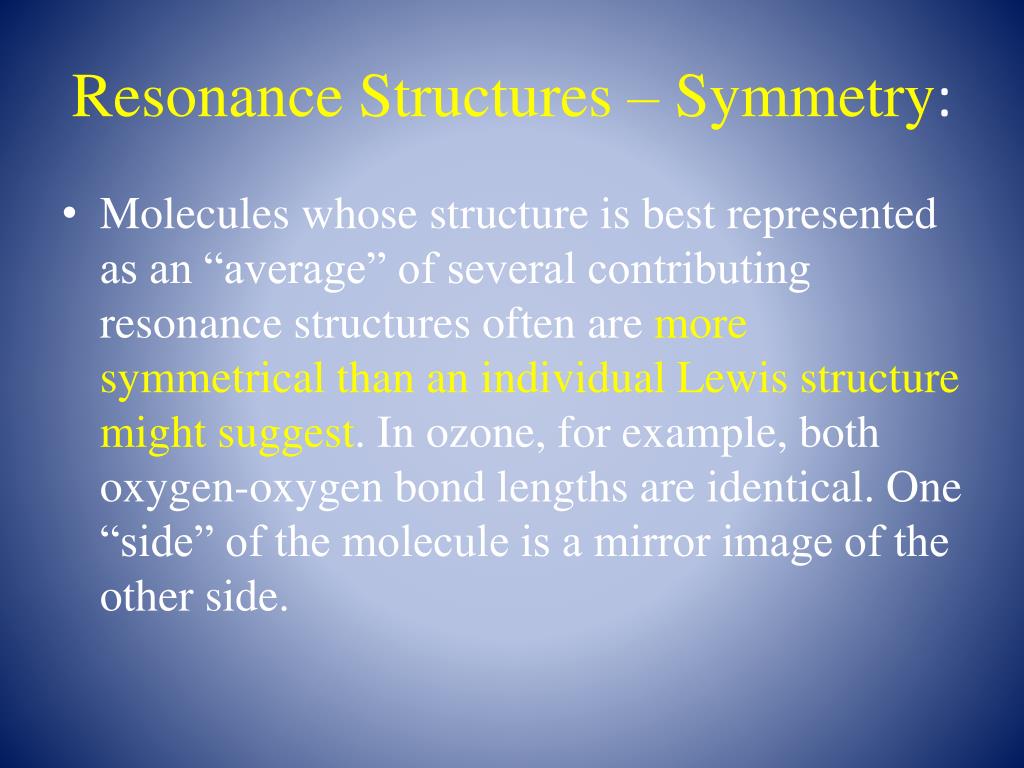 Resonance Structures – Symmetry:

• Molecules whose structure is best represented as an “average” of several contributing resonance structures often are more symmetrical than an individual Lewis structure might suggest. In ozone, for example, both oxygen-oxygen bond lengths are identical. One “side” of the molecule is a mirror image of the other side.